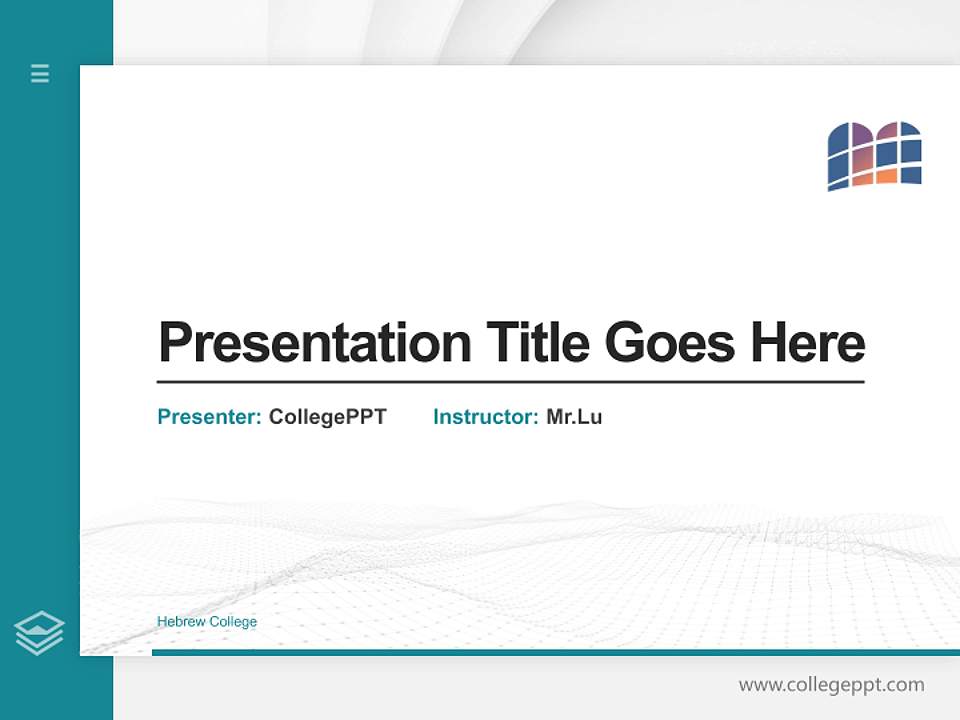 Presentation Title Goes Here

Presenter: CollegePPT Instructor: Mr.Lu

Hebrew College

www.collegeppt.com